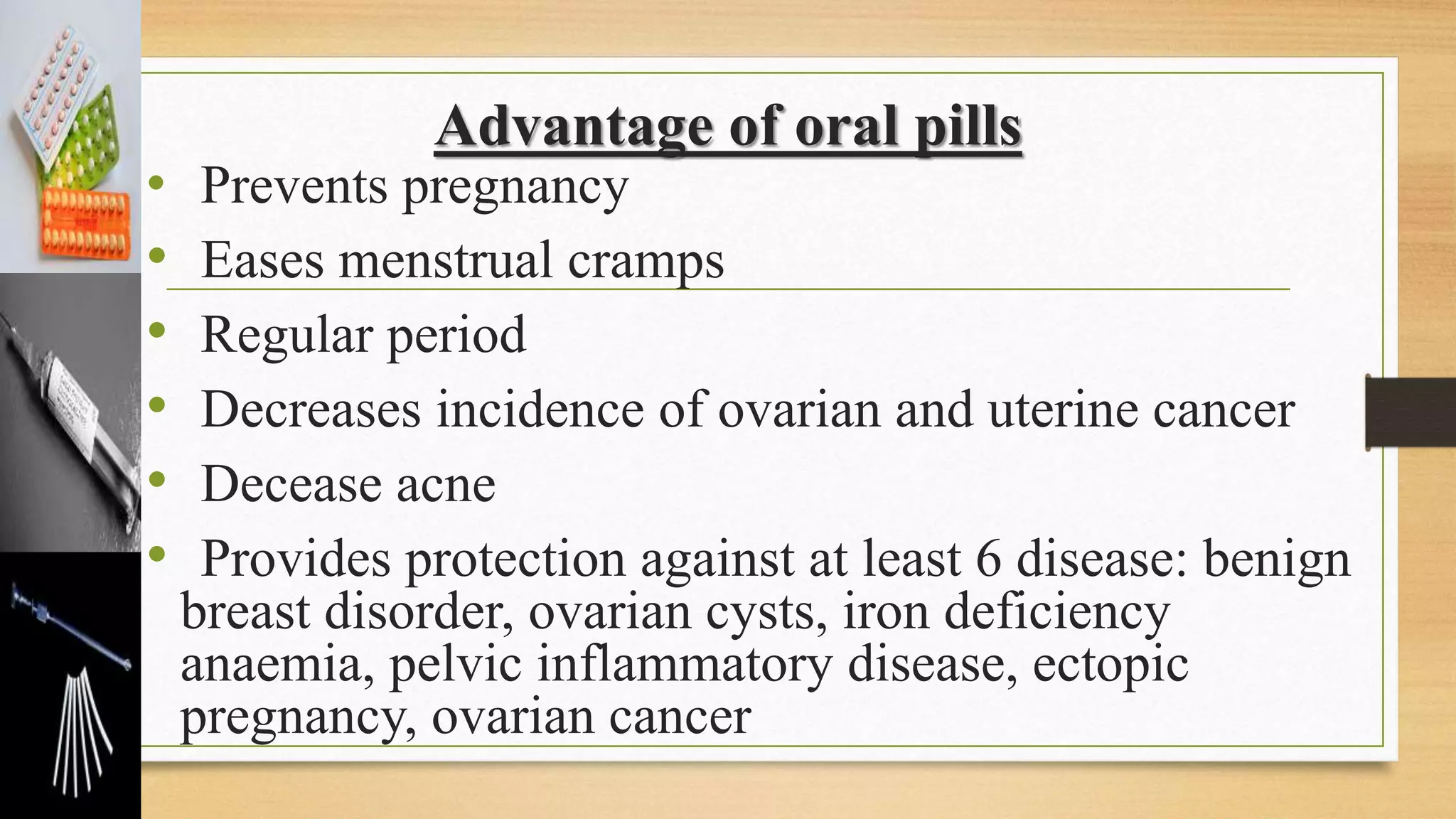 Advantage of oral pills

• Prevents pregnancy
• Eases menstrual cramps
• Regular period
• Decreases incidence of ovarian and uterine cancer
• Decease acne
• Provides protection against at least 6 disease: benign breast disorder, ovarian cysts, iron deficiency anaemia, pelvic inflammatory disease, ectopic pregnancy, ovarian cancer